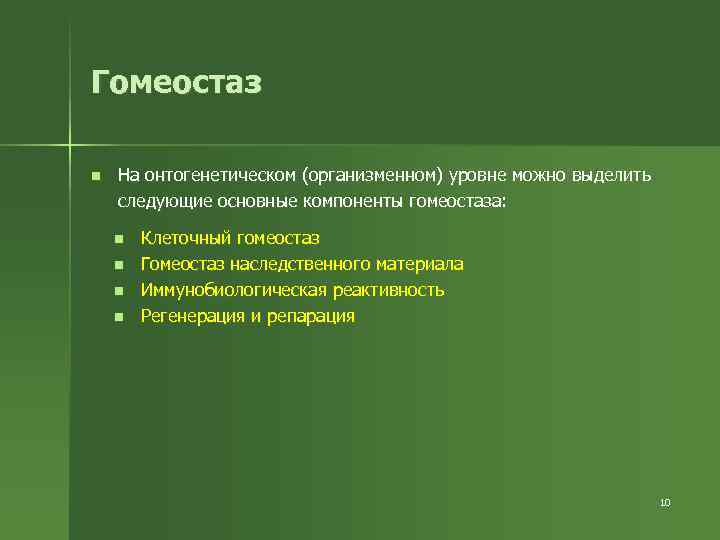 Гомеостаз

На онтогенетическом (организменном) уровне можно выделить следующие основные компоненты гомеостаза:

Клеточный гомеостаз
Гомеостаз наследственного материала
Иммунобиологическая реактивность
Регенерация и репарация

10